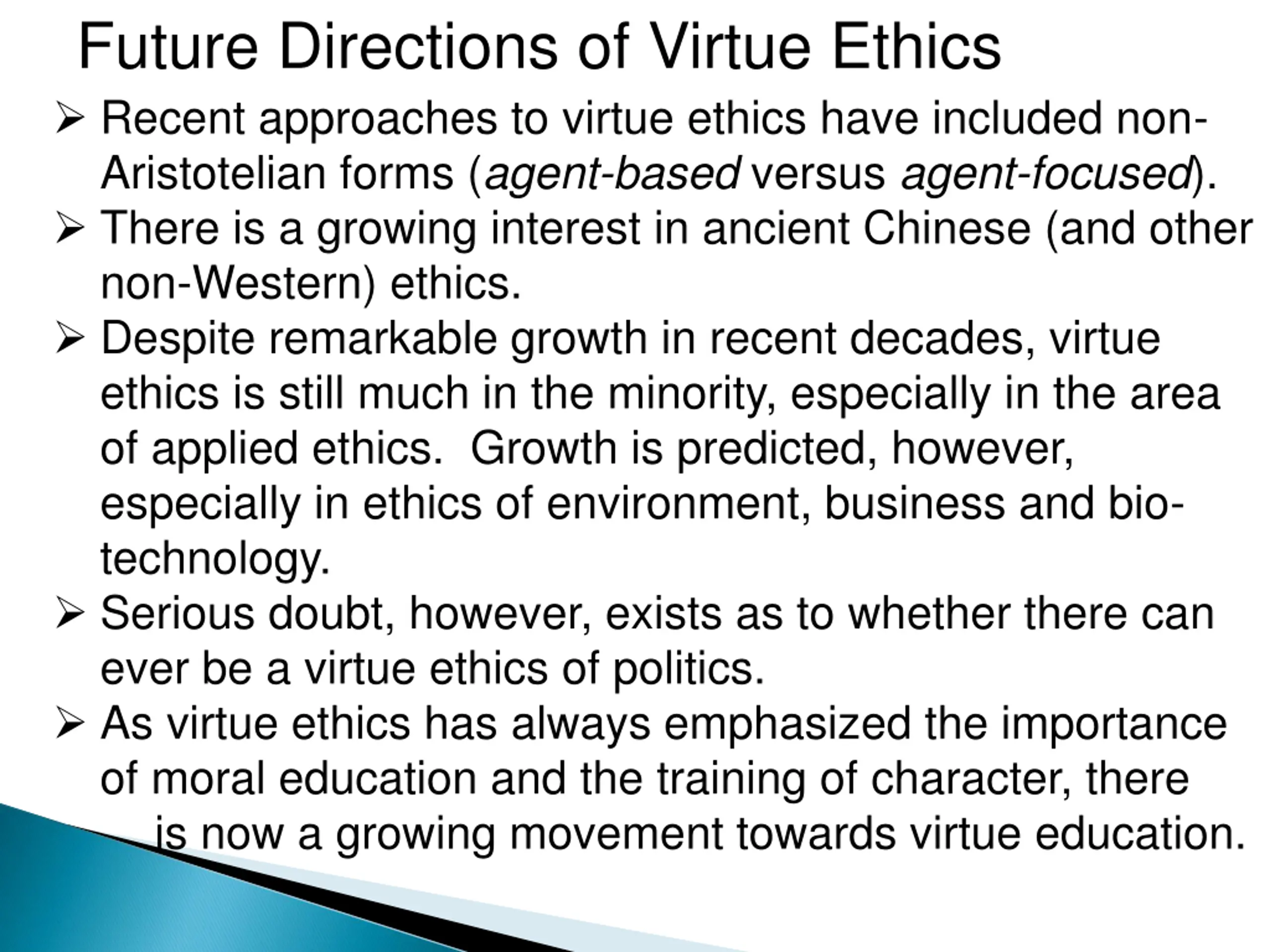 Future Directions of Virtue Ethics

➢ Recent approaches to virtue ethics have included non-Aristotelian forms (agent-based versus agent-focused).

➢ There is a growing interest in ancient Chinese (and other non-Western) ethics.

➢ Despite remarkable growth in recent decades, virtue ethics is still much in the minority, especially in the area of applied ethics.  Growth is predicted, however, especially in ethics of environment, business and bio-technology.

➢ Serious doubt, however, exists as to whether there can ever be a virtue ethics of politics.

➢ As virtue ethics has always emphasized the importance of moral education and the training of character, there is now a growing movement towards virtue education.